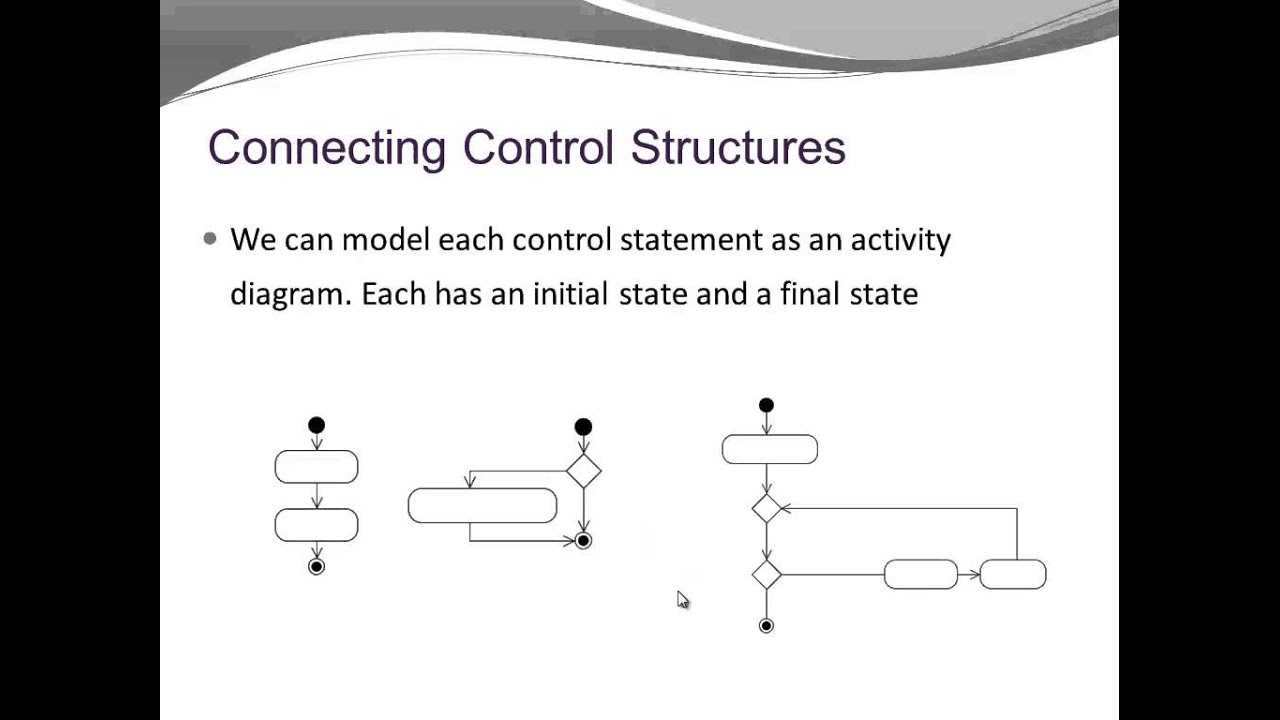 Connecting Control Structures

We can model each control statement as an activity diagram. Each has an initial state and a final state